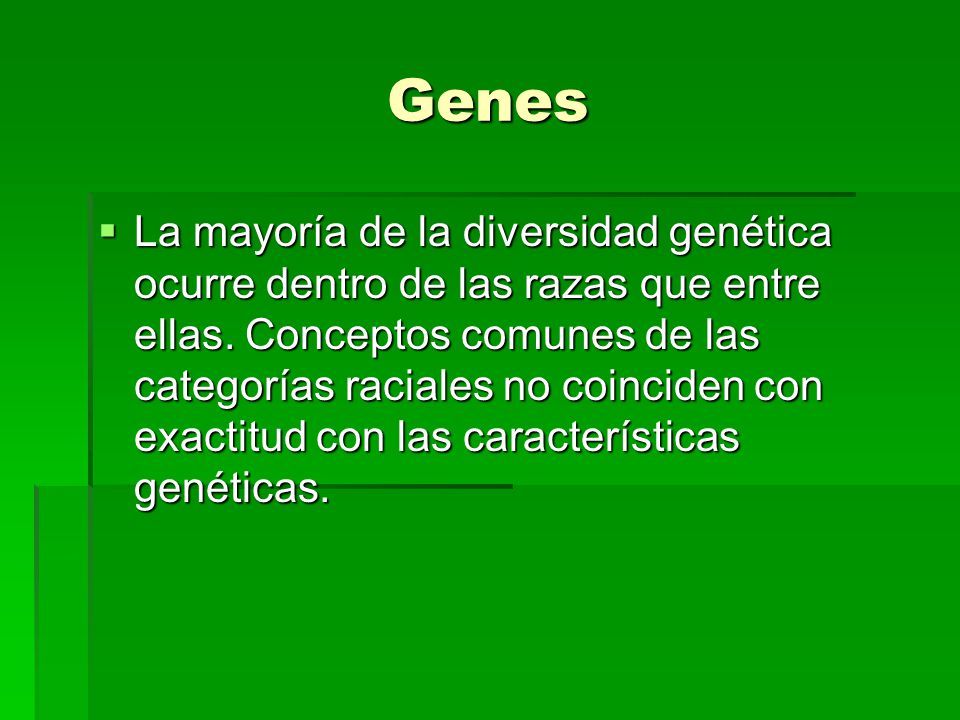 Genes

La mayoría de la diversidad genética ocurre dentro de las razas que entre ellas. Conceptos comunes de las categorías raciales no coinciden con exactitud con las características genéticas.